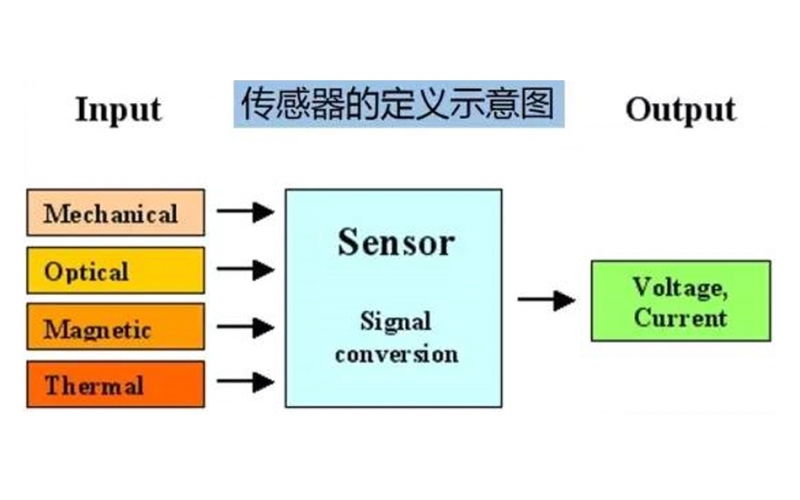 Input

传感器的定义示意图

Output

Mechanical

Optical

Magnetic

Thermal

Sensor

Signal conversion

Voltage, Current